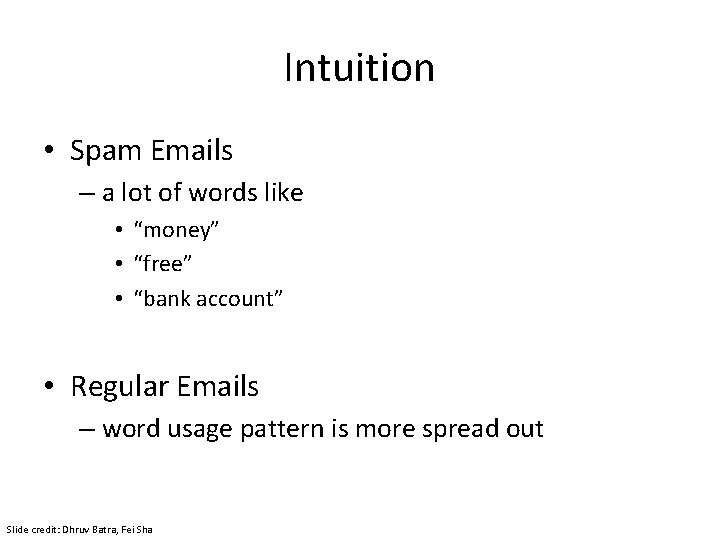 Intuition

• Spam Emails
– a lot of words like
• “money”
• “free”
• “bank account”

• Regular Emails
– word usage pattern is more spread out

Slide credit: Dhruv Batra, Fei Sha